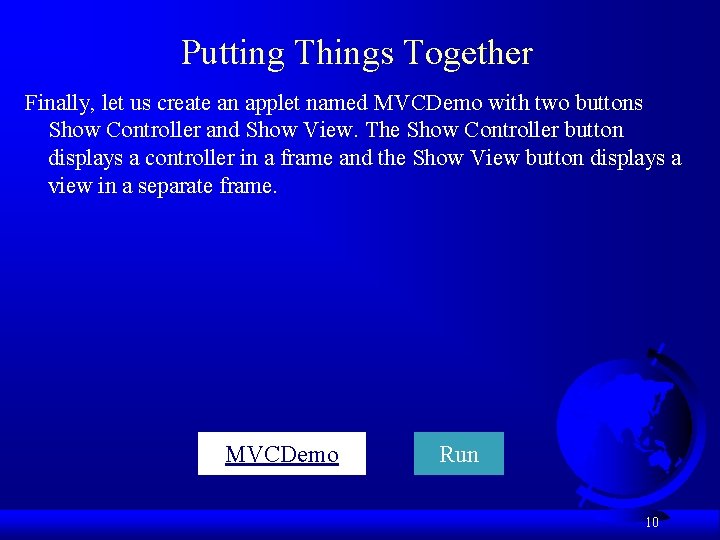 Putting Things Together

Finally, let us create an applet named MVCDemo with two buttons Show Controller and Show View. The Show Controller button displays a controller in a frame and the Show View button displays a view in a separate frame.

MVCDemo

Run

10